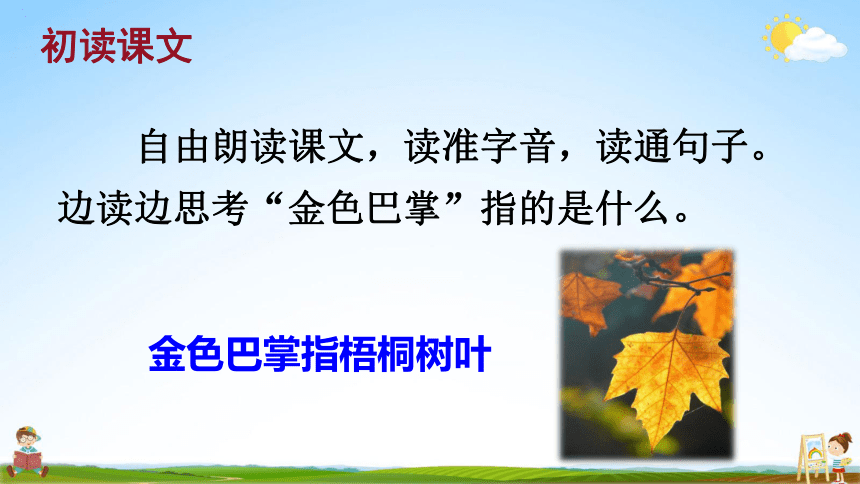 初读课文

自由朗读课文，读准字音，读通句子。边读边思考“金色巴掌”指的是什么。

金色巴掌指梧桐树叶